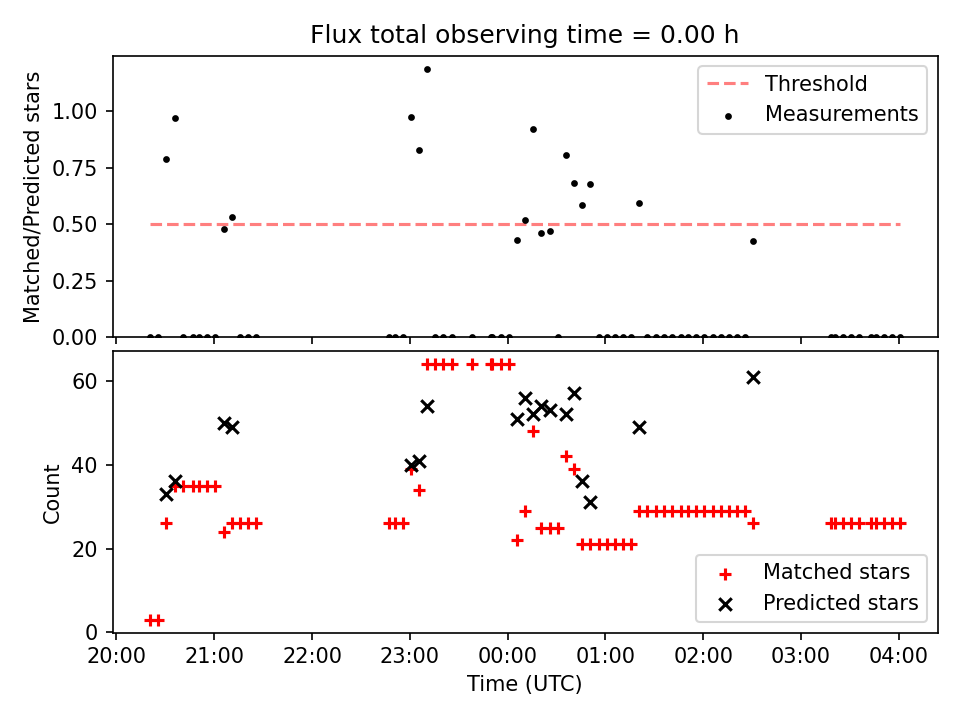 Flux total observing time = 0.00 h

Matched/Predicted stars

1.00
0.75
0.50
0.25
0.00

Threshold
Measurements

Count

60
40
20
0

Matched stars
Predicted stars

20:00
21:00
22:00
23:00
00:00
01:00
02:00
03:00
04:00

Time (UTC)